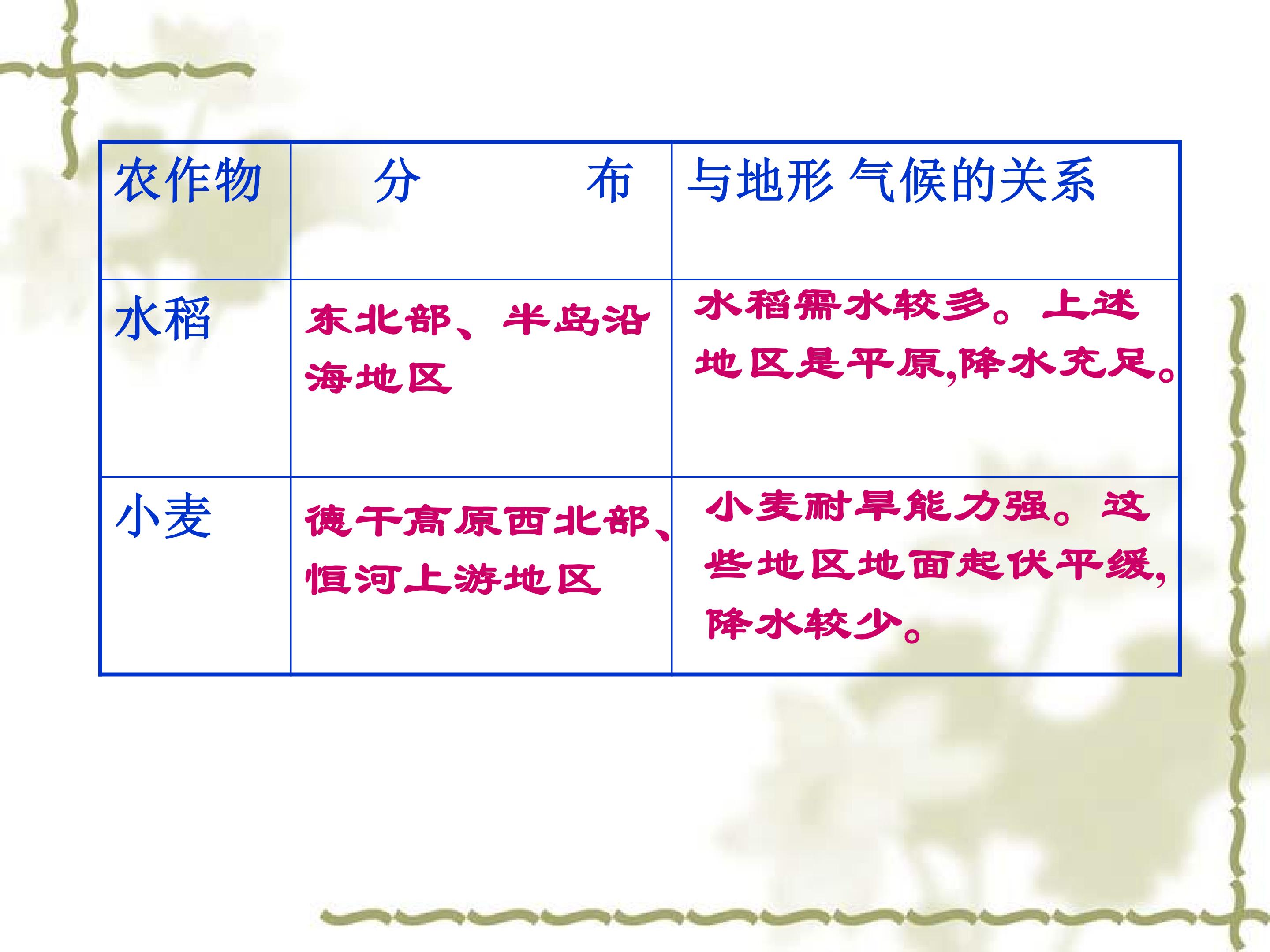 | 农作物 | 分　　布 | 与地形 气候的关系 |
|---|---|---|
| 水稻 | 东北部、半岛沿海地区 | 水稻需水较多。上述地区是平原,降水充足。 |
| 小麦 | 德干高原西北部、恒河上游地区 | 小麦耐旱能力强。这些地区地面起伏平缓,降水较少。 |